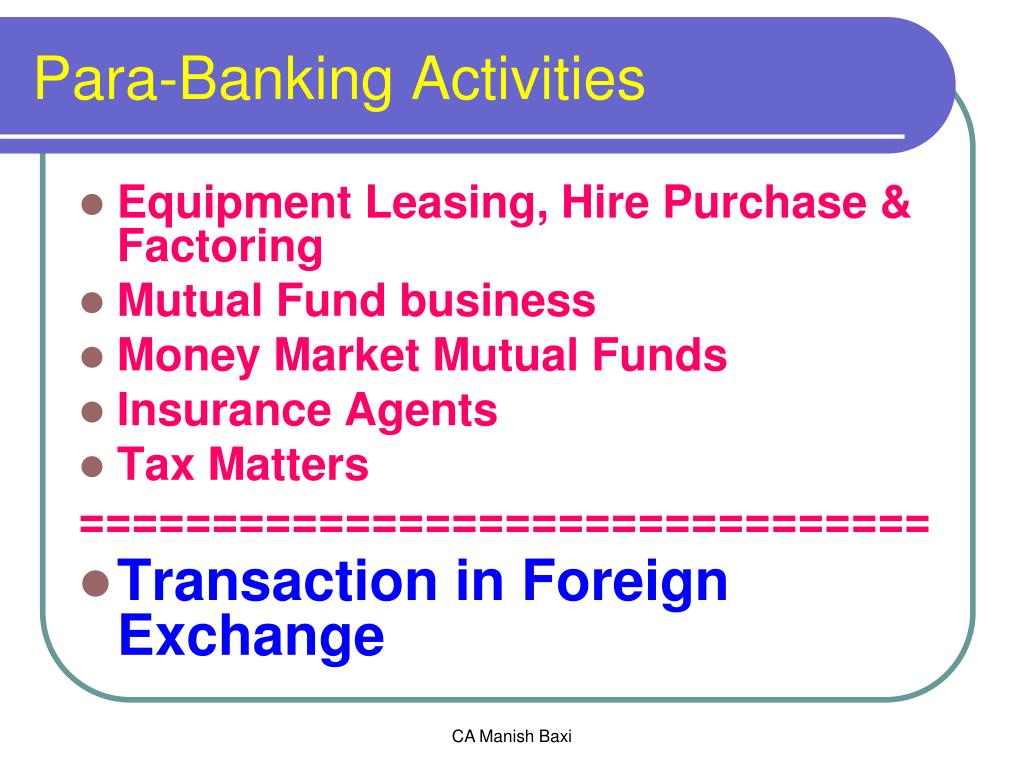 Para-Banking Activities

- Equipment Leasing, Hire Purchase & Factoring
- Mutual Fund business
- Money Market Mutual Funds
- Insurance Agents
- Tax Matters

================================

- Transaction in Foreign Exchange

CA Manish Baxi